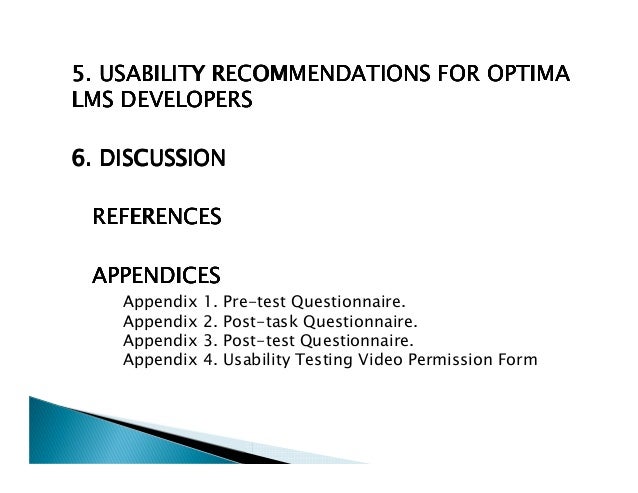 5. USABILITY RECOMMENDATIONS FOR OPTIMA LMS DEVELOPERS

6. DISCUSSION

REFERENCES

APPENDICES

Appendix 1. Pre-test Questionnaire.
Appendix 2. Post-task Questionnaire.
Appendix 3. Post-test Questionnaire.
Appendix 4. Usability Testing Video Permission Form